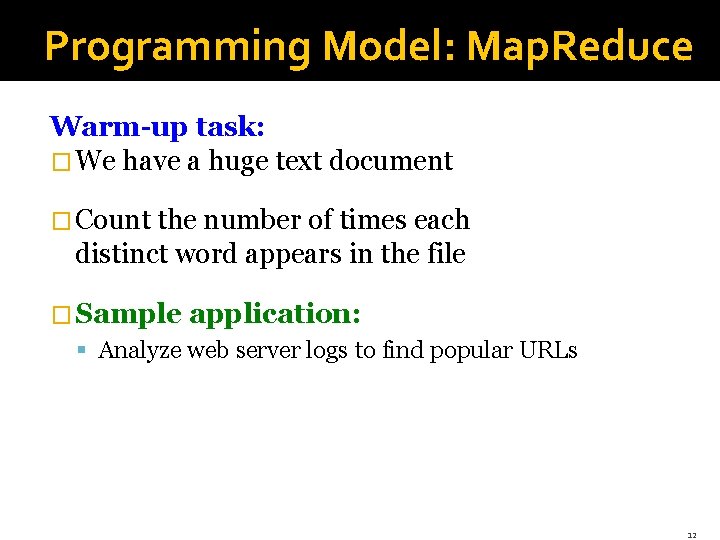 Programming Model: MapReduce

Warm-up task:

□ We have a huge text document

□ Count the number of times each distinct word appears in the file

□ Sample application:

▪ Analyze web server logs to find popular URLs

12